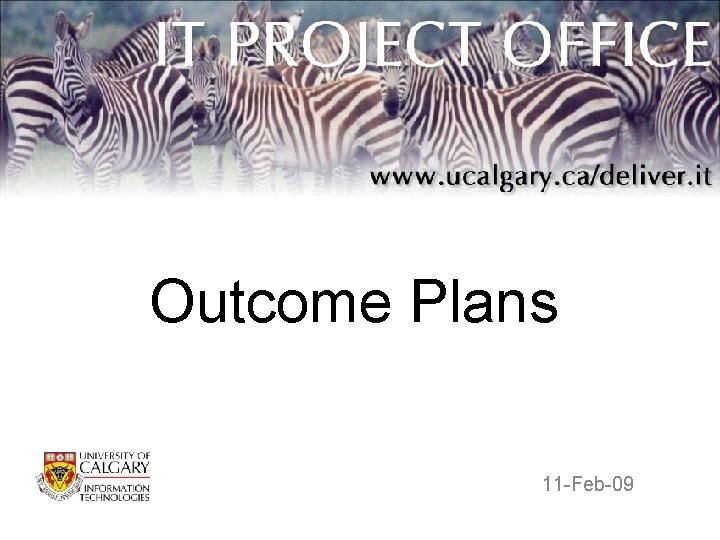 IT PROJECT OFFICE

www.ucalgary.ca/deliver.it

Outcome Plans

UNIVERSITY OF CALGARY

INFORMATION TECHNOLOGIES

11-Feb-09